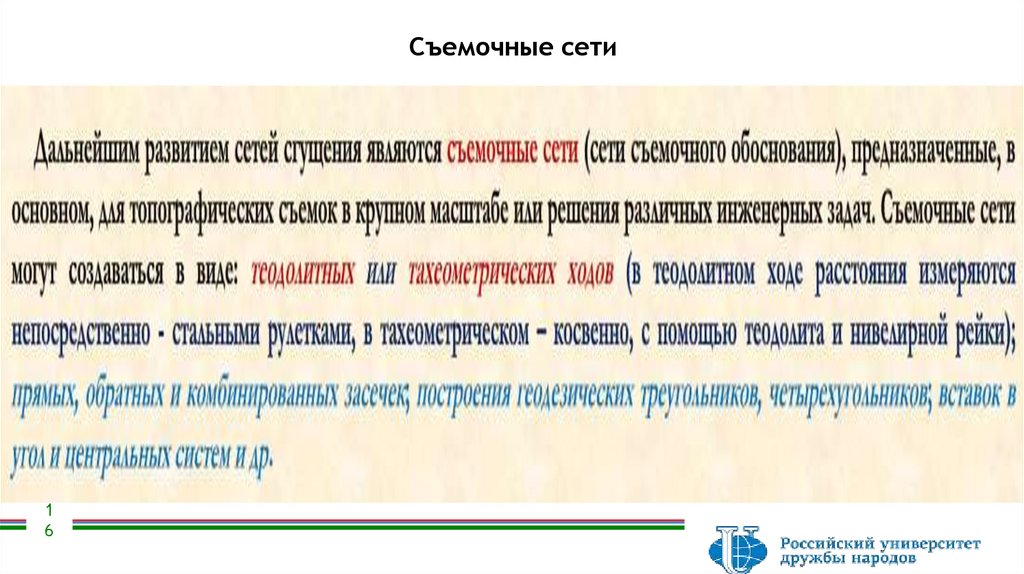 Съемочные сети

Дальнейшим развитием сетей сгущения являются съемочные сети (сети съемочного обоснования), предназначенные, в основном, для топографических съемок в крупном масштабе или решения различных инженерных задач. Съемочные сети могут создаваться в виде: теодолитных или тахеометрических ходов (в теодолитном ходе расстояния измеряются непосредственно - стальными рулетками, в тахеометрическом – косвенно, с помощью теодолита и нивелирной рейки); прямых, обратных и комбинированных засечек; построения геодезических треугольников, четырехугольников; вставок в угол и центральных систем и др.

16

Российский университет дружбы народов